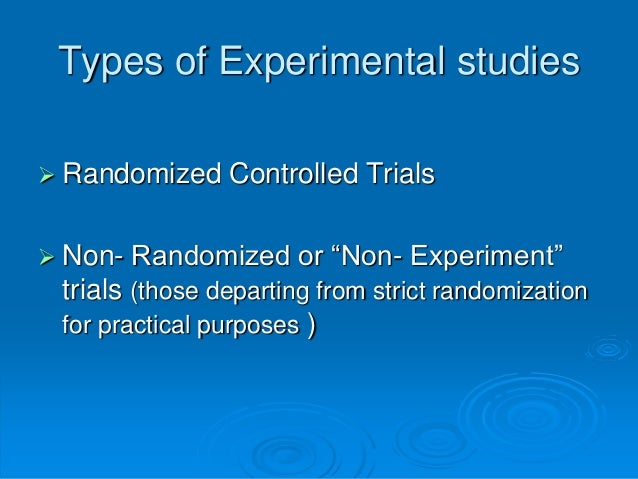 Types of Experimental studies

➢ Randomized Controlled Trials

➢ Non- Randomized or “Non- Experiment” trials (those departing from strict randomization for practical purposes )